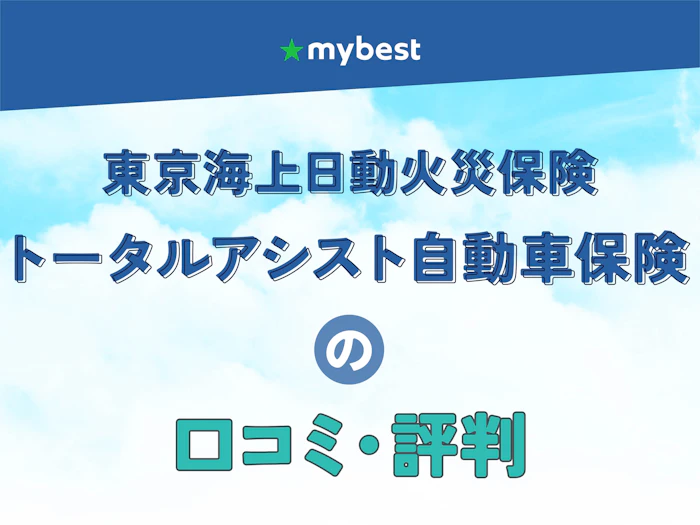 mybest

東京海上日動火災保険
トータルアシスト自動車保険
の
口コミ・評判